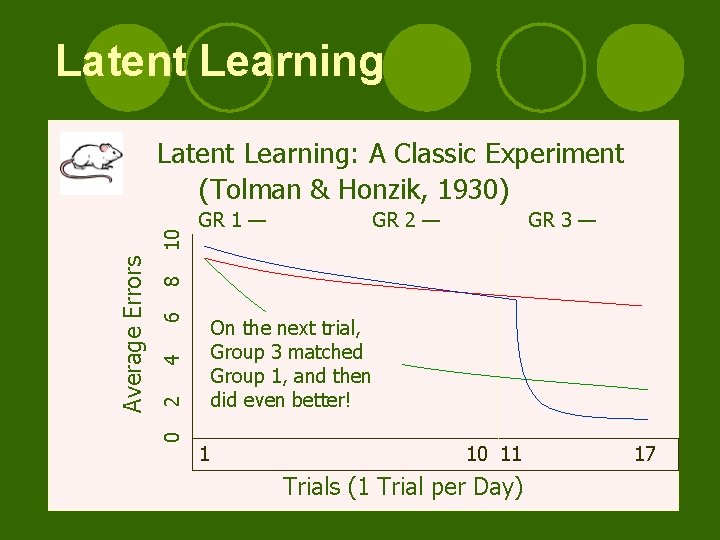 Latent Learning

Latent Learning: A Classic Experiment (Tolman & Honzik, 1930)

GR 1 — GR 2 — GR 3 —

Average Errors

10 8 6 4 2 0

On the next trial, Group 3 matched Group 1, and then did even better!

1 10 11 17

Trials (1 Trial per Day)